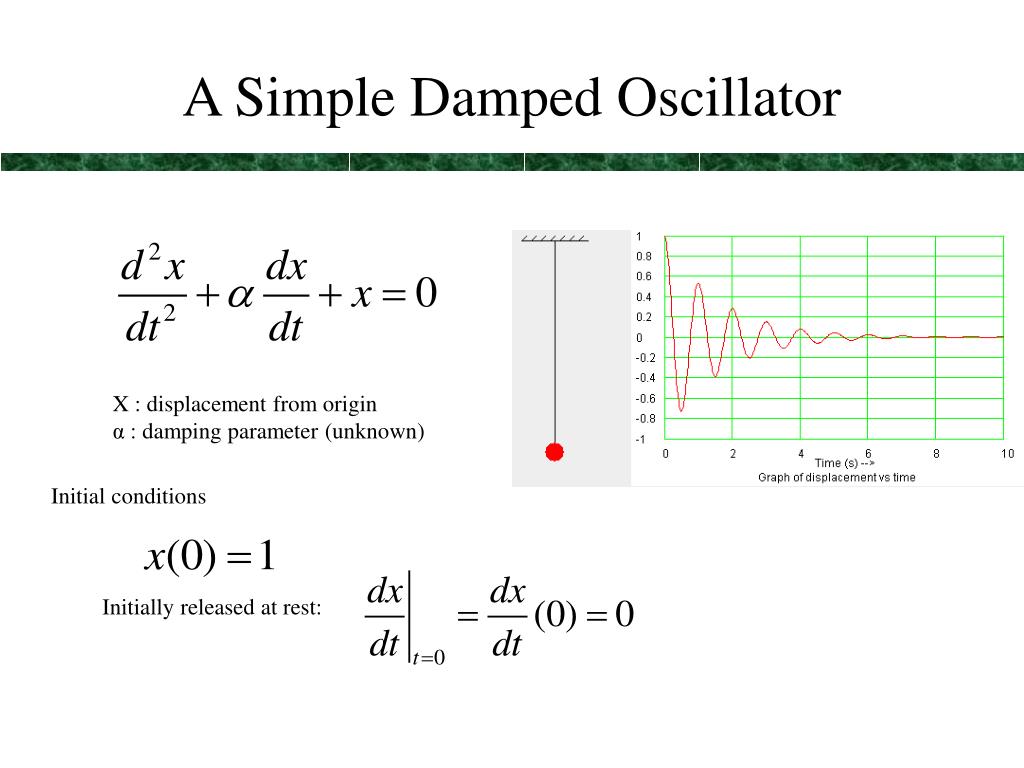 A Simple Damped Oscillator

$\frac{d^2x}{dt^2} + \alpha \frac{dx}{dt} + x = 0$

X : displacement from origin
α : damping parameter (unknown)

1
0.8
0.6
0.4
0.2
0
-0.2
-0.4
-0.6
-0.8
-1
0 2 4 6 8 10
Time (s) -->
Graph of displacement vs time

Initial conditions

$x(0) = 1$

Initially released at rest: $\left.\frac{dx}{dt}\right|_{t=0} = \frac{dx}{dt}(0) = 0$